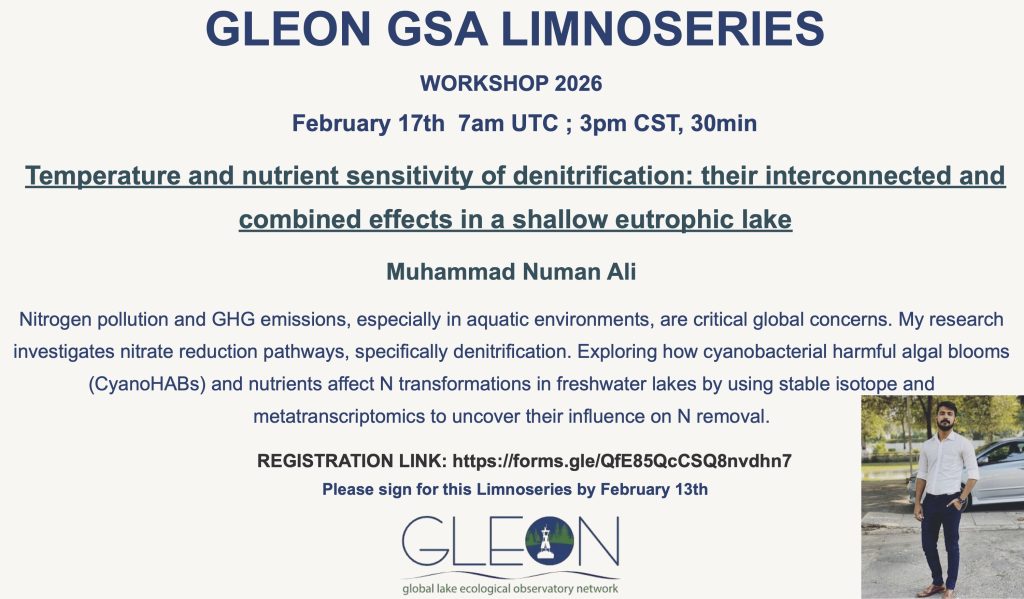 GLEON GSA LIMNOSERIES

WORKSHOP 2026

February 17th 7am UTC ; 3pm CST, 30min

Temperature and nutrient sensitivity of denitrification: their interconnected and combined effects in a shallow eutrophic lake

Muhammad Numan Ali

Nitrogen pollution and GHG emissions, especially in aquatic environments, are critical global concerns. My research investigates nitrate reduction pathways, specifically denitrification. Exploring how cyanobacterial harmful algal blooms (CyanoHABs) and nutrients affect N transformations in freshwater lakes by using stable isotope and metatranscriptomics to uncover their influence on N removal.

REGISTRATION LINK: https://forms.gle/QfE85QcCSQ8nvdhn7

Please sign for this Limnoseries by February 13th

GLEON

global lake ecological observatory network